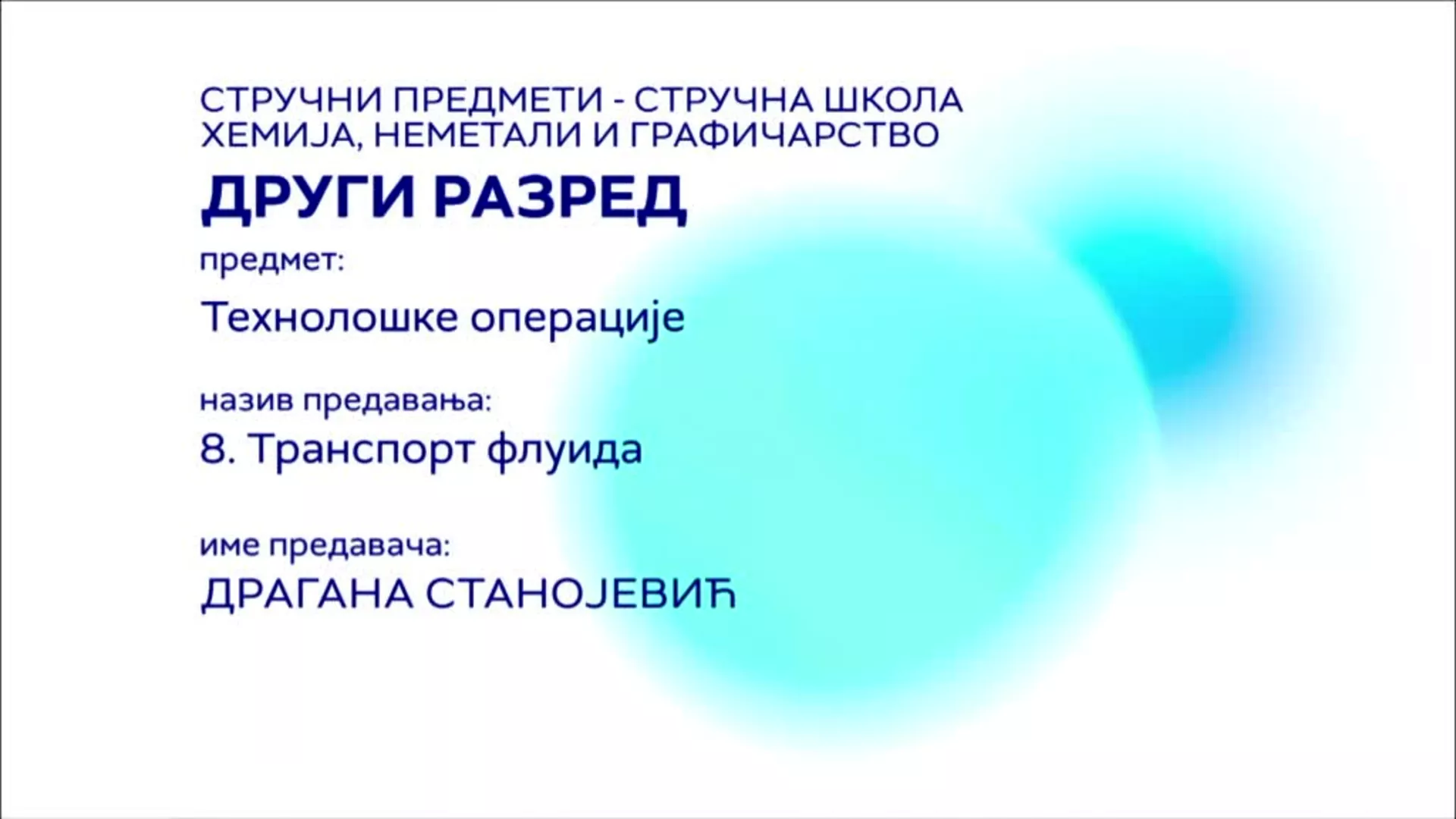 СТРУЧНИ ПРЕДМЕТИ - СТРУЧНА ШКОЛА
ХЕМИЈА, НЕМЕТАЛИ И ГРАФИЧАРСТВО

ДРУГИ РАЗРЕД

предмет:

Технолошке операције

назив предавања:

8. Транспорт флуида

име предавача:

ДРАГАНА СТАНОЈЕВИЋ